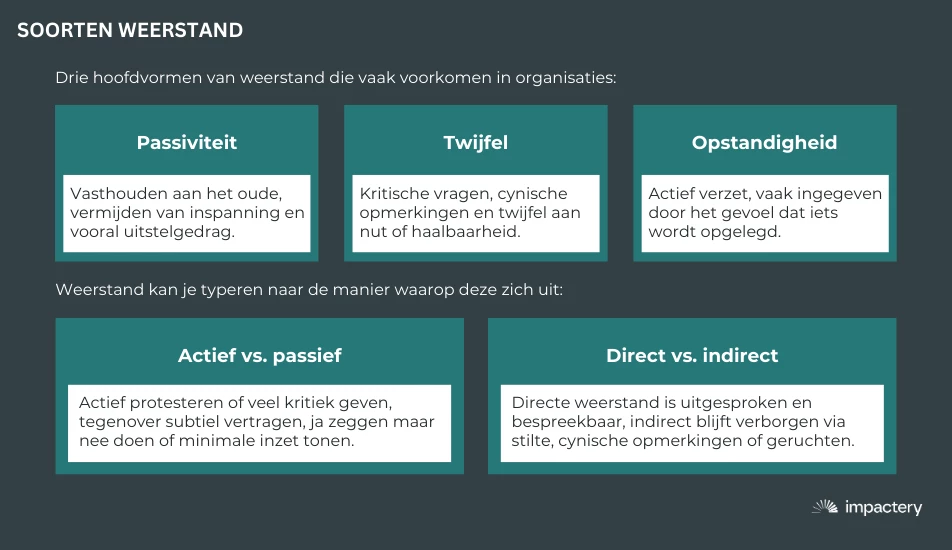 SOORTEN WEERSTAND

Drie hoofdvormen van weerstand die vaak voorkomen in organisaties:

Passiviteit

Vasthouden aan het oude, vermijden van inspanning en vooral uitstelgedrag.

Twijfel

Kritische vragen, cynische opmerkingen en twijfel aan nut of haalbaarheid.

Opstandigheid

Actief verzet, vaak ingegeven door het gevoel dat iets wordt opgelegd.

Weerstand kan je typeren naar de manier waarop deze zich uit:

Actief vs. passief

Actief protesteren of veel kritiek geven, tegenover subtiel vertragen, ja zeggen maar nee doen of minimale inzet tonen.

Direct vs. indirect

Directe weerstand is uitgesproken en bespreekbaar, indirect blijft verborgen via stilte, cynische opmerkingen of geruchten.

impactery